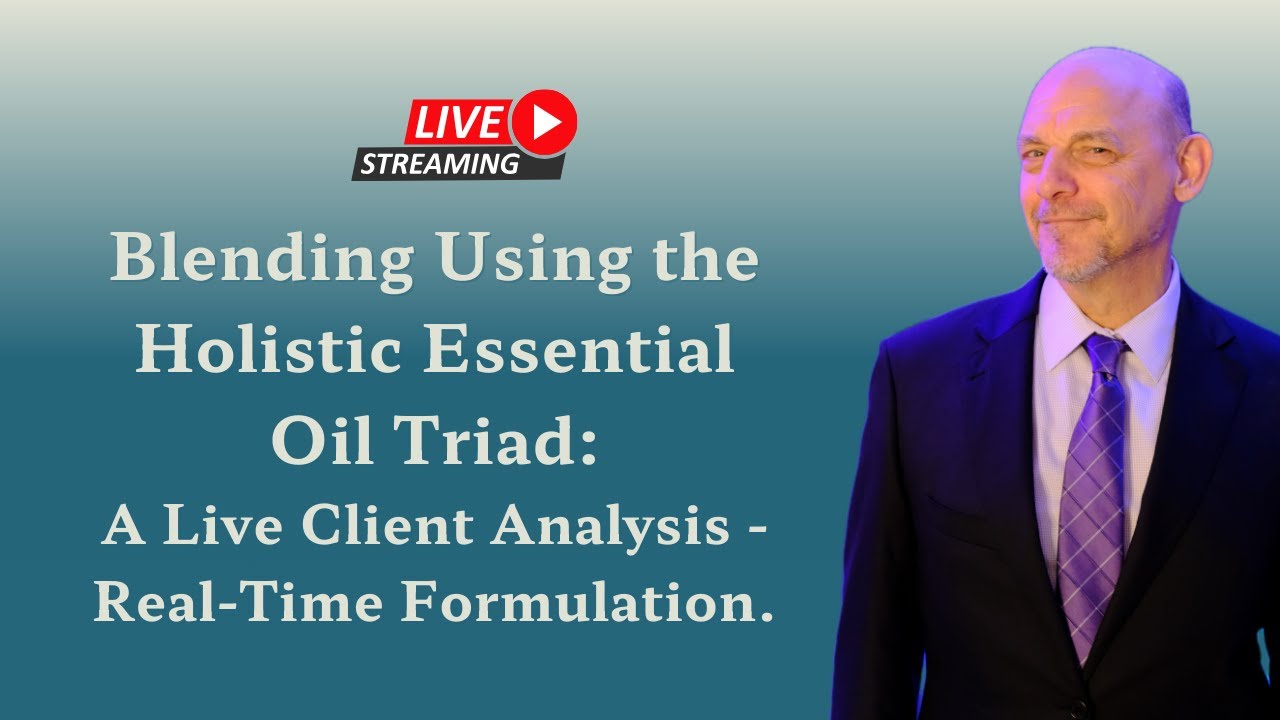 LIVE
STREAMING

Blending Using the Holistic Essential Oil Triad:
A Live Client Analysis - Real-Time Formulation.